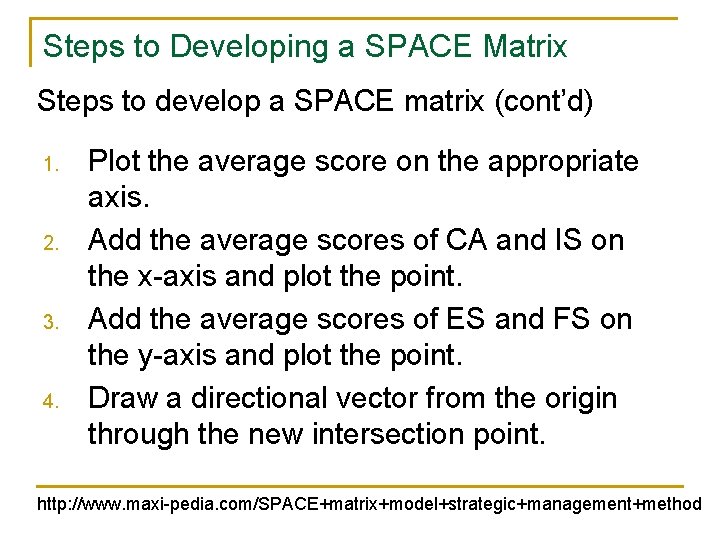 Steps to Developing a SPACE Matrix

Steps to develop a SPACE matrix (cont'd)

1. Plot the average score on the appropriate axis.
2. Add the average scores of CA and IS on the x-axis and plot the point.
3. Add the average scores of ES and FS on the y-axis and plot the point.
4. Draw a directional vector from the origin through the new intersection point.

http://www.maxi-pedia.com/SPACE+matrix+model+strategic+management+method